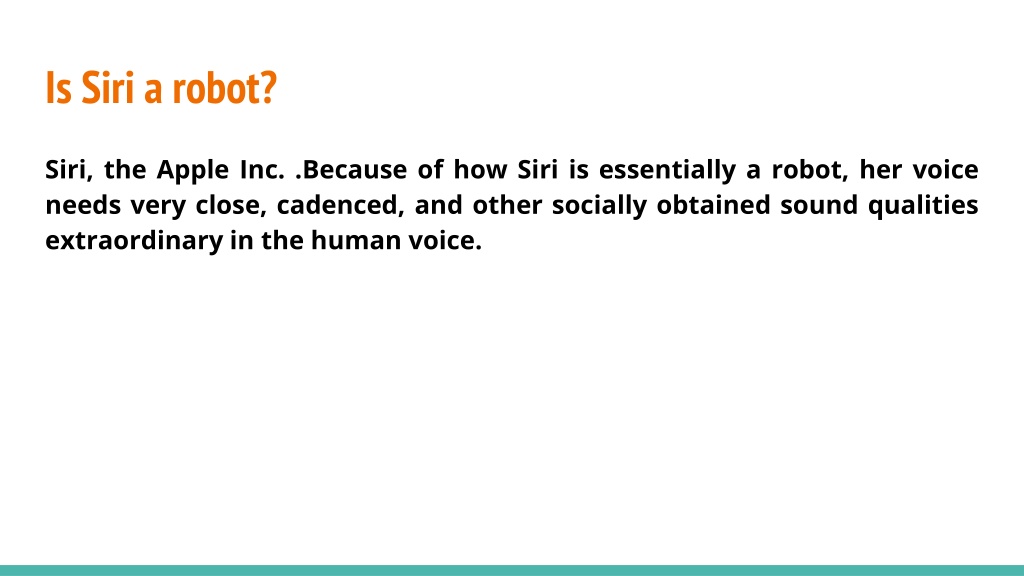 Is Siri a robot?

Siri, the Apple Inc. .Because of how Siri is essentially a robot, her voice needs very close, cadenced, and other socially obtained sound qualities extraordinary in the human voice.